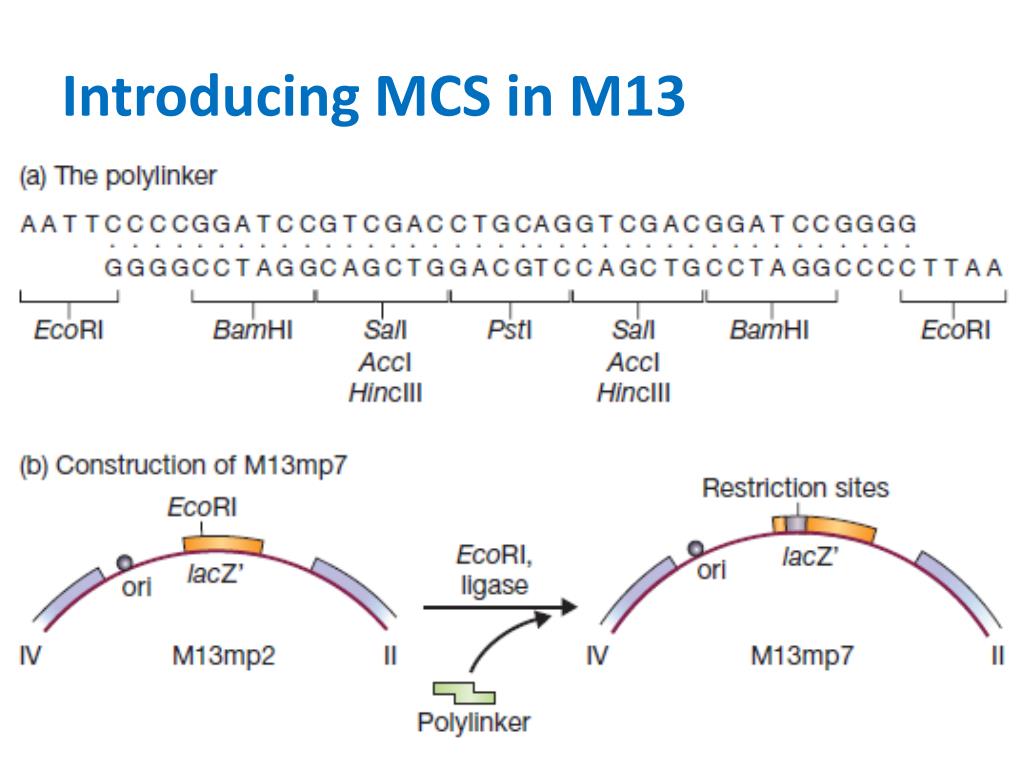 Introducing MCS in M13

(a) The polylinker

AATTCCCCGGATCCGTCGACCTGCAGGTCGACGGATCCGGGG
GGGGCCTAGGCAGCTGGACGTCCAGCTGCCTAGGCCCCTTAA

EcoRI BamHI SalI AccI HincIII PstI SalI AccI HincIII BamHI EcoRI

(b) Construction of M13mp7

EcoRI
ori
lacZ'
IV
M13mp2
II

EcoRI, ligase

Polylinker

Restriction sites
ori
lacZ'
IV
M13mp7
II